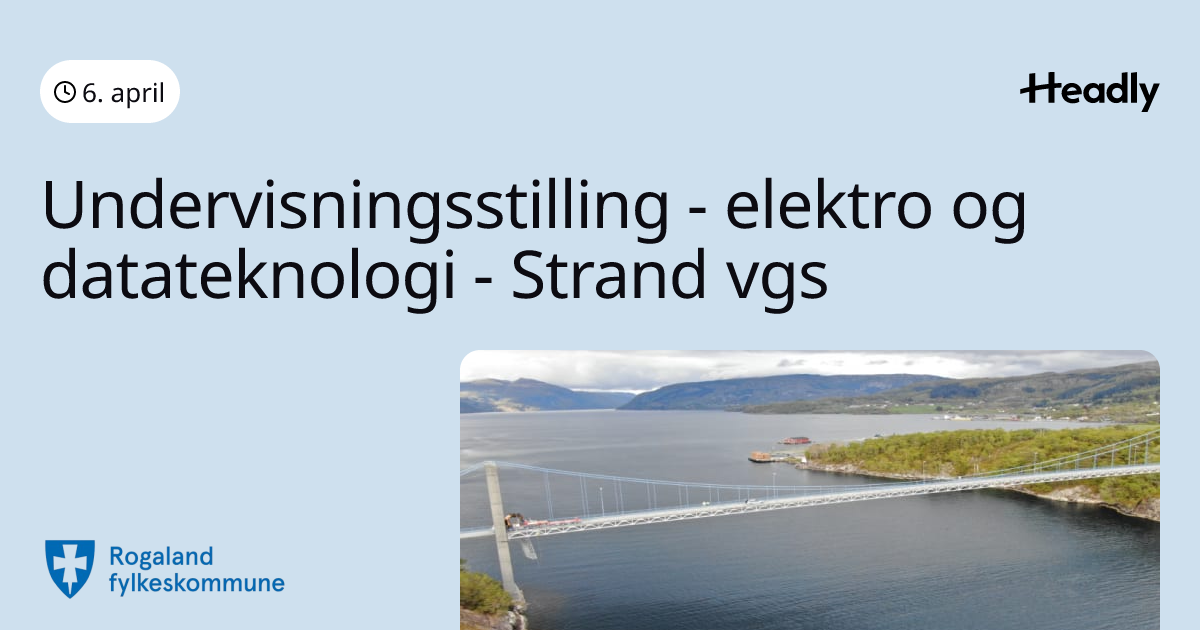 6. april

Headly

Undervisningsstilling - elektro og datateknologi - Strand vgs

Rogaland fylkeskommune